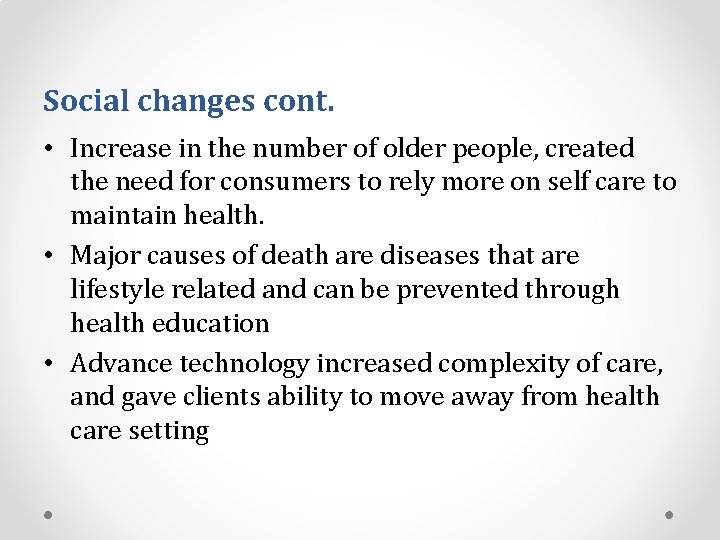 Social changes cont.

• Increase in the number of older people, created the need for consumers to rely more on self care to maintain health.

• Major causes of death are diseases that are lifestyle related and can be prevented through health education

• Advance technology increased complexity of care, and gave clients ability to move away from health care setting